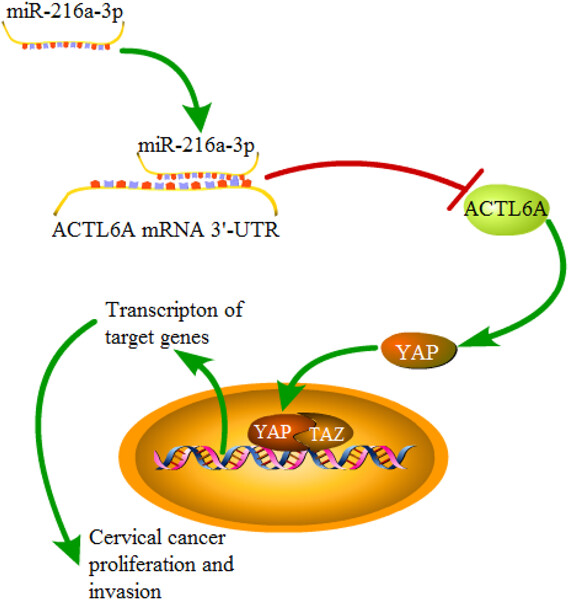 miR-216a-3p

miR-216a-3p

ACTL6A mRNA 3'-UTR

ACTL6A

Transcripton of target genes

YAP

YAP

TAZ

Cervical cancer proliferation and invasion